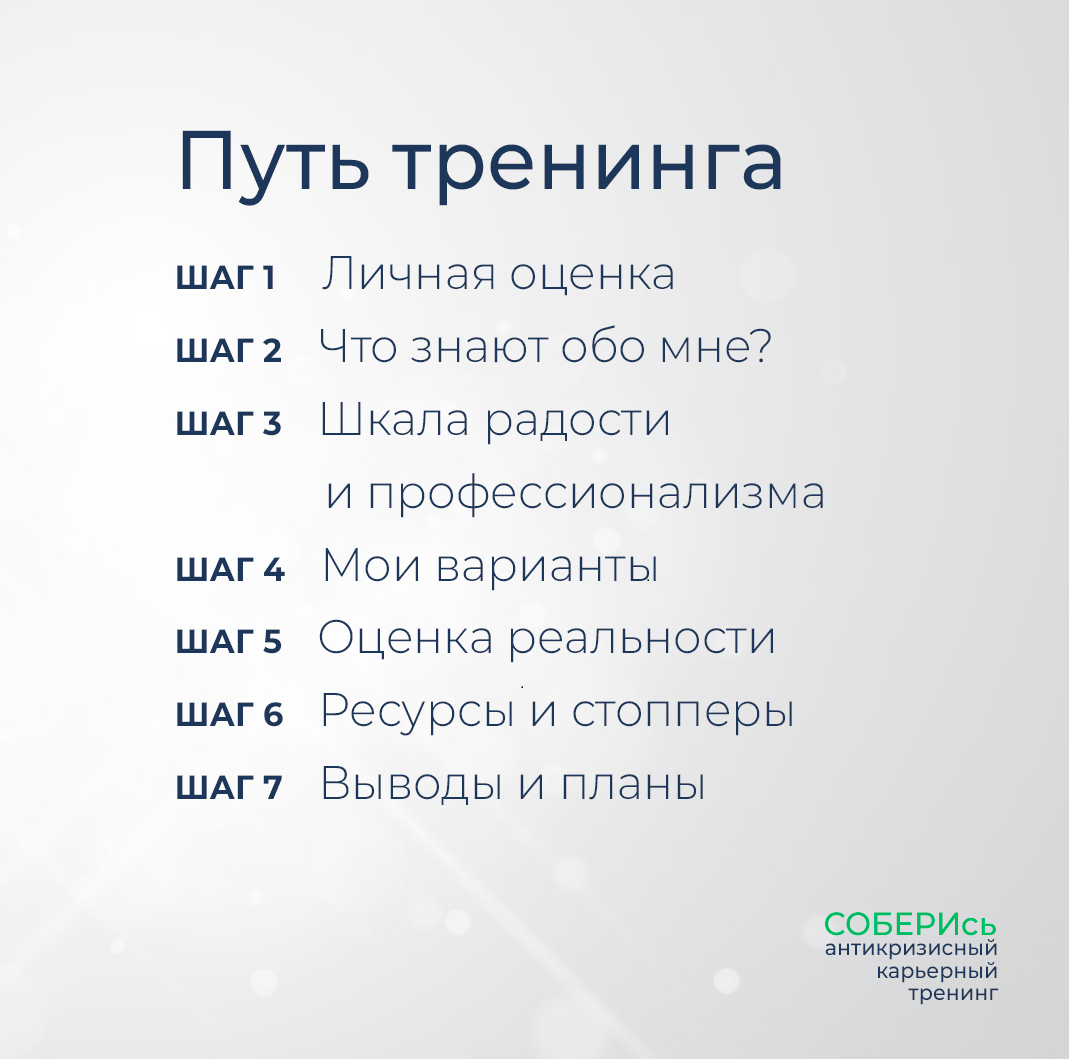 Путь тренинга

ШАГ 1 Личная оценка

ШАГ 2 Что знают обо мне?

ШАГ 3 Шкала радости и профессионализма

ШАГ 4 Мои варианты

ШАГ 5 Оценка реальности

ШАГ 6 Ресурсы и стопперы

ШАГ 7 Выводы и планы

СОБЕРИсь
антикризисный карьерный тренинг